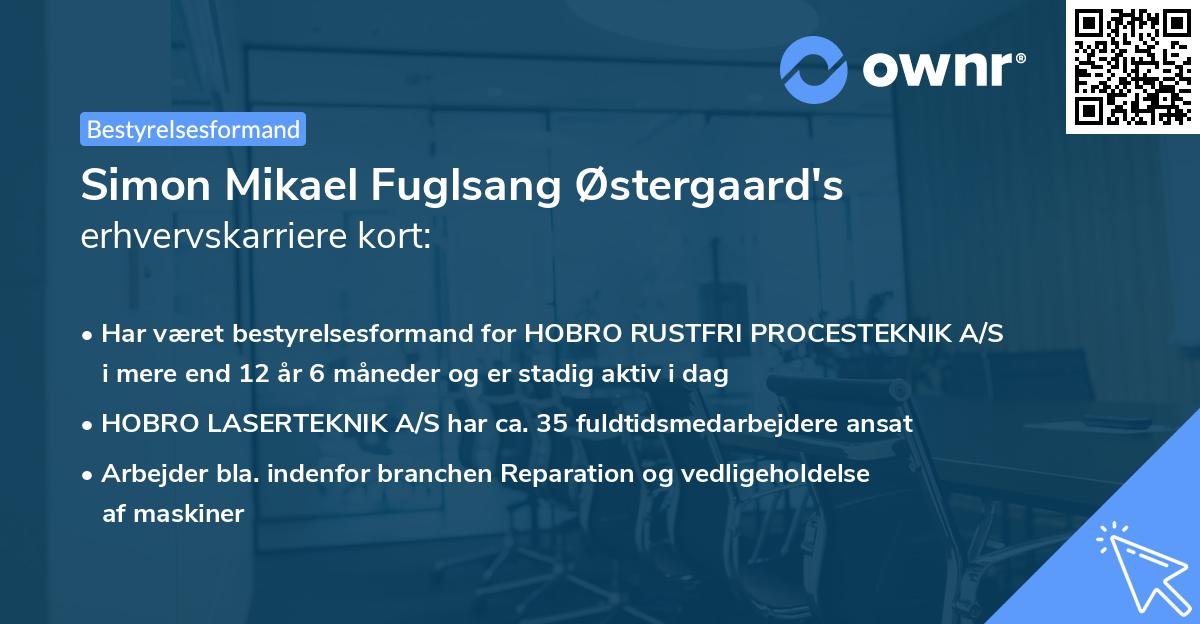 ownr®

Bestyrelsesformand

Simon Mikael Fuglsang Østergaard's erhvervskarriere kort:

• Har været bestyrelsesformand for HOBRO RUSTFRI PROCESTEKNIK A/S i mere end 12 år 6 måneder og er stadig aktiv i dag

• HOBRO LASERTEKNIK A/S har ca. 35 fuldtidsmedarbejdere ansat

• Arbejder bla. indenfor branchen Reparation og vedligeholdelse af maskiner